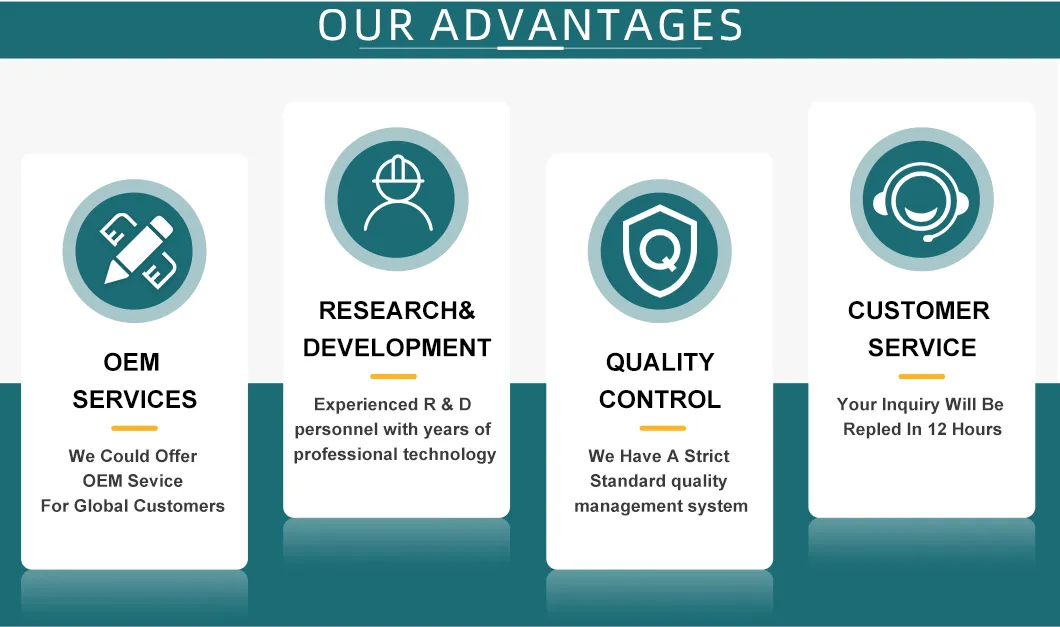 OUR ADVANTAGES

OEM SERVICES

We Could Offer OEM Sevice For Global Customers

RESEARCH& DEVELOPMENT

Experienced R & D personnel with years of professional technology

QUALITY CONTROL

We Have A Strict Standard quality management system

CUSTOMER SERVICE

Your Inquiry Will Be Repled In 12 Hours